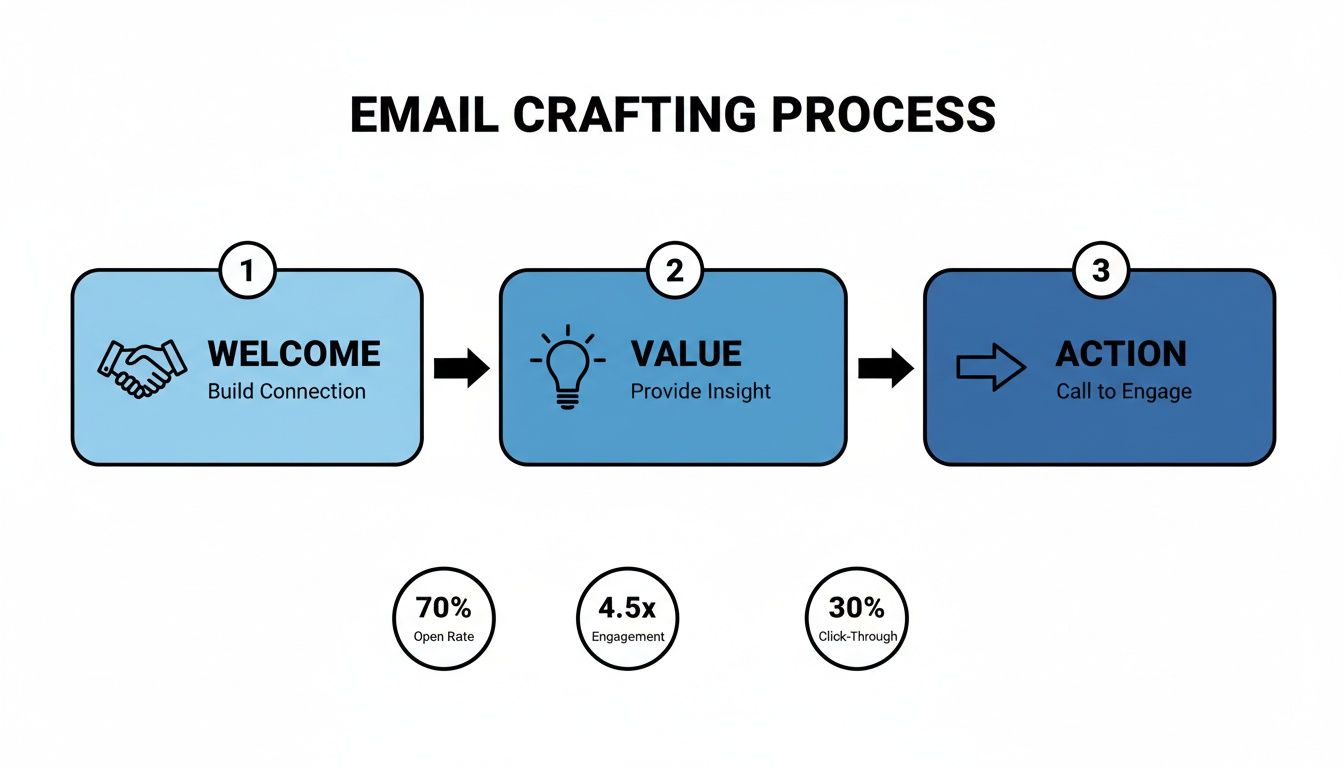 EMAIL CRAFTING PROCESS

1
WELCOME
Build Connection

2
VALUE
Provide Insight

3
ACTION
Call to Engage

70%
Open Rate

4.5x
Engagement

30%
Click-Through